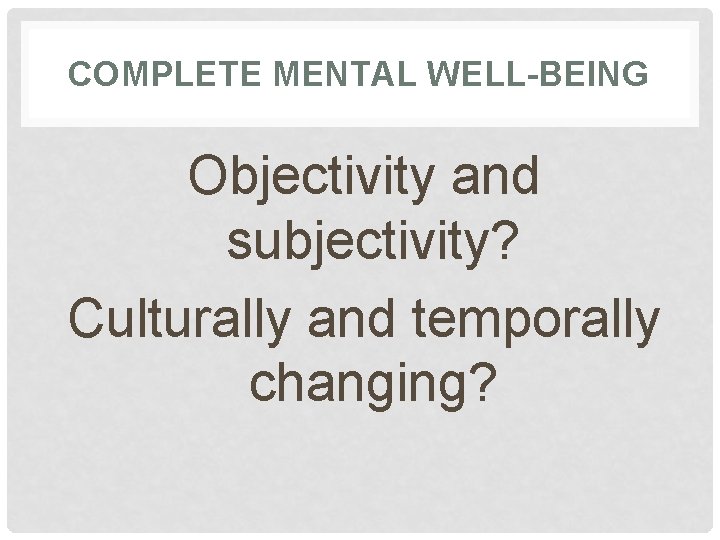 COMPLETE MENTAL WELL-BEING

Objectivity and subjectivity?

Culturally and temporally changing?